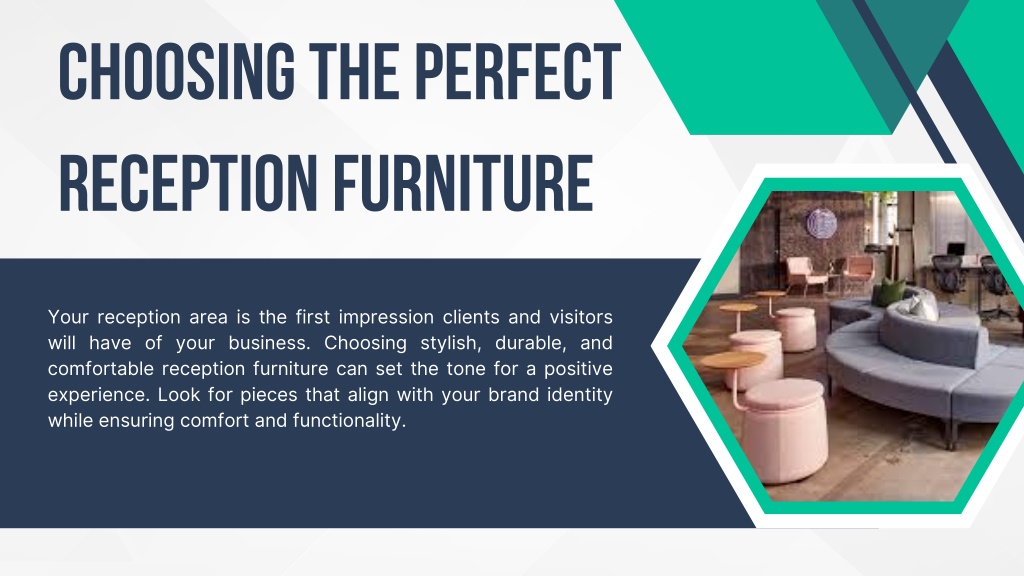 CHOOSING THE PERFECT RECEPTION FURNITURE

Your reception area is the first impression clients and visitors will have of your business. Choosing stylish, durable, and comfortable reception furniture can set the tone for a positive experience. Look for pieces that align with your brand identity while ensuring comfort and functionality.